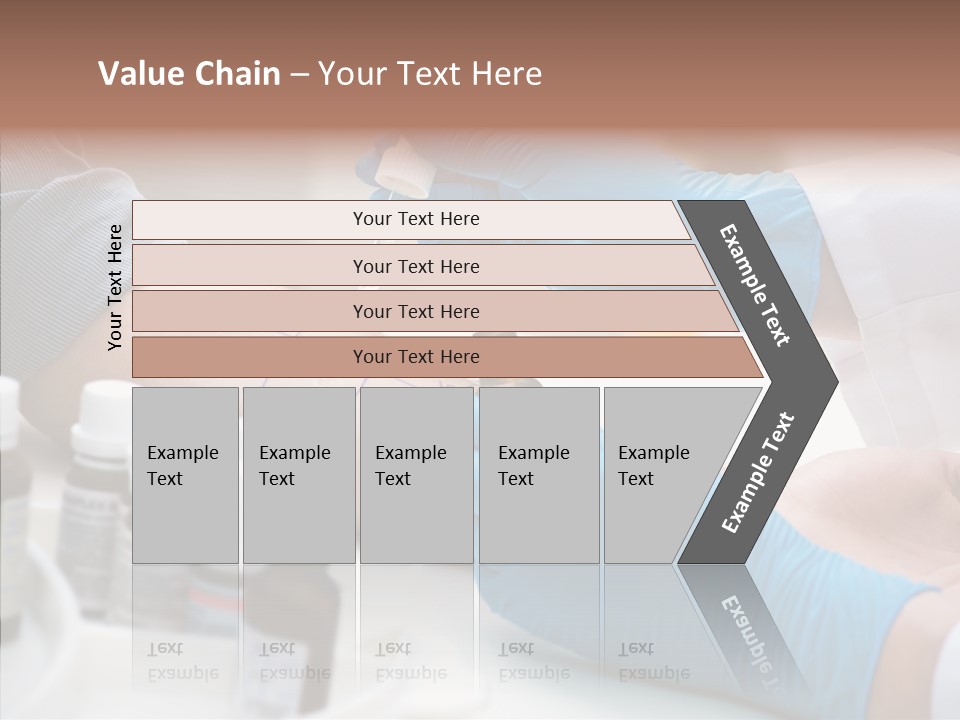 Value Chain – Your Text Here

Your Text Here

Your Text Here

Your Text Here

Your Text Here

Your Text Here

Example Text

Example Text

Example Text

Example Text

Example Text

Example Text

Example Text